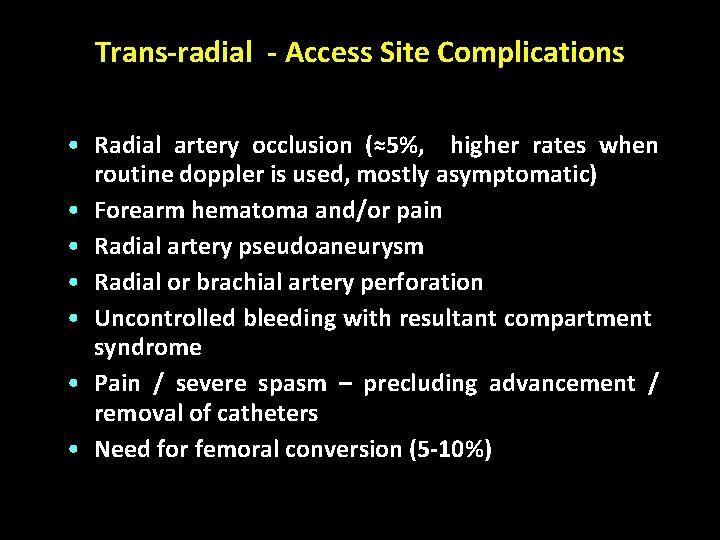 Trans-radial - Access Site Complications

• Radial artery occlusion (≈5%, higher rates when routine doppler is used, mostly asymptomatic)
• Forearm hematoma and/or pain
• Radial artery pseudoaneurysm
• Radial or brachial artery perforation
• Uncontrolled bleeding with resultant compartment syndrome
• Pain / severe spasm – precluding advancement / removal of catheters
• Need for femoral conversion (5-10%)